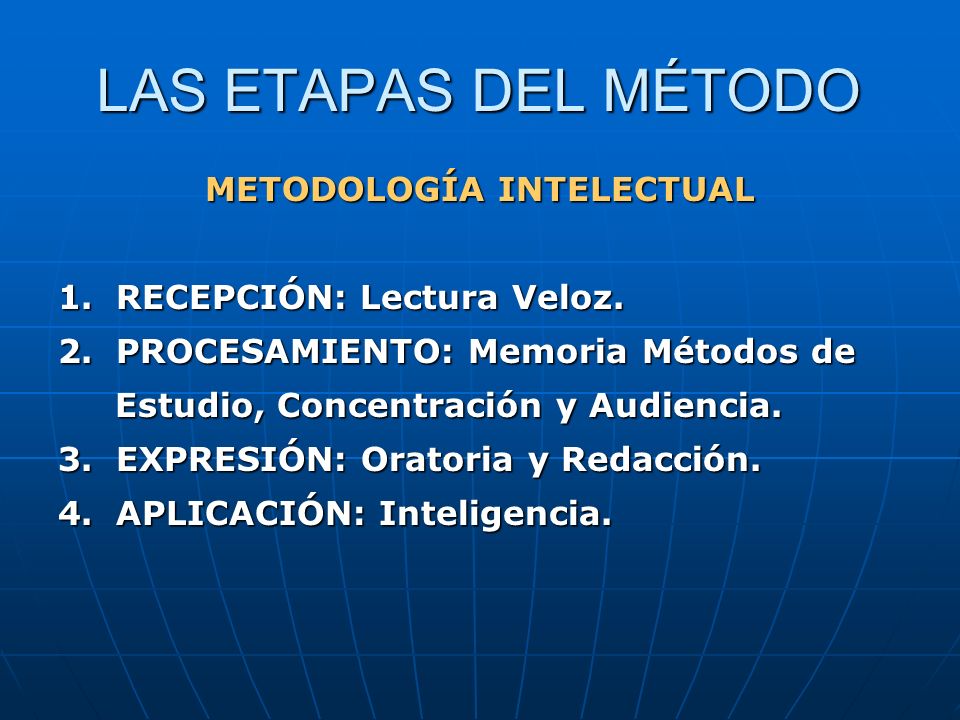 LAS ETAPAS DEL MÉTODO

METODOLOGÍA INTELECTUAL

1. RECEPCIÓN: Lectura Veloz.
2. PROCESAMIENTO: Memoria Métodos de Estudio, Concentración y Audiencia.
3. EXPRESIÓN: Oratoria y Redacción.
4. APLICACIÓN: Inteligencia.